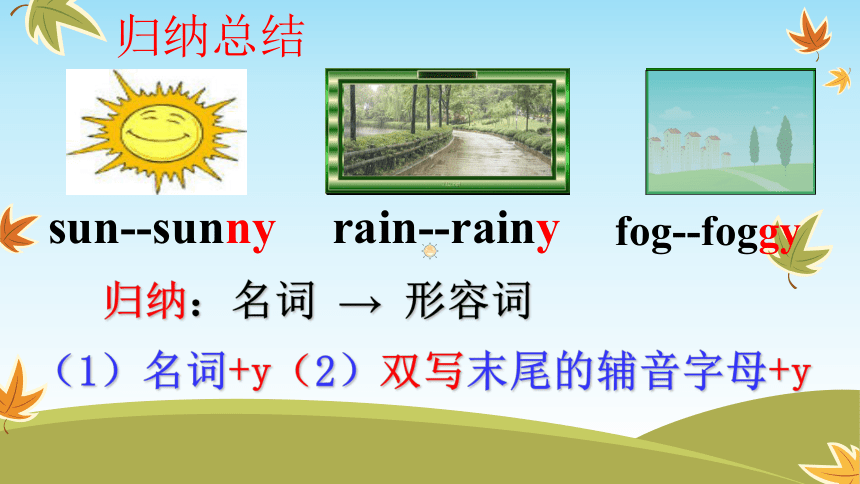 归纳总结

sun--sunny rain--rainy fog--foggy

归纳：名词 → 形容词

（1）名词+y（2）双写末尾的辅音字母+y